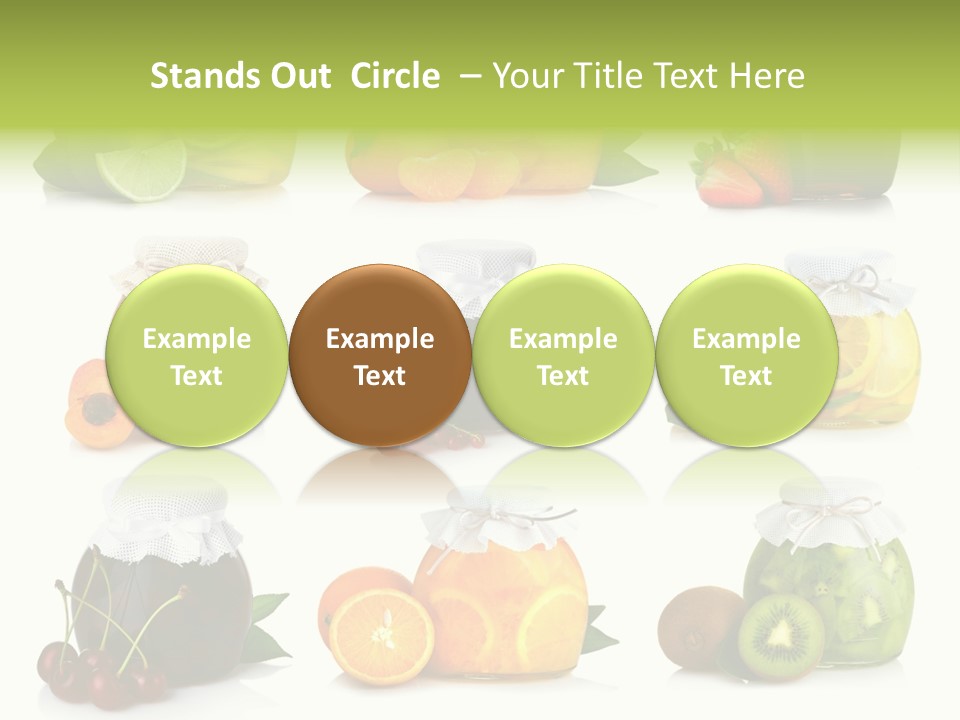 Stands Out Circle – Your Title Text Here

Example Text

Example Text

Example Text

Example Text